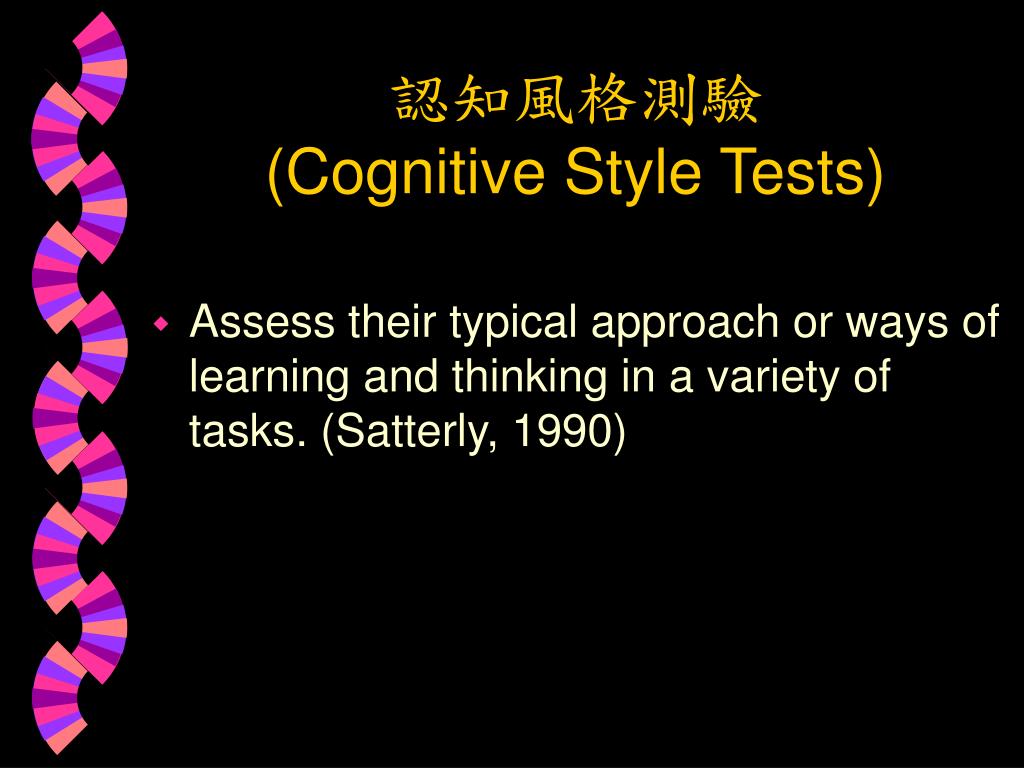 認知風格測驗
(Cognitive Style Tests)

Assess their typical approach or ways of learning and thinking in a variety of tasks. (Satterly, 1990)